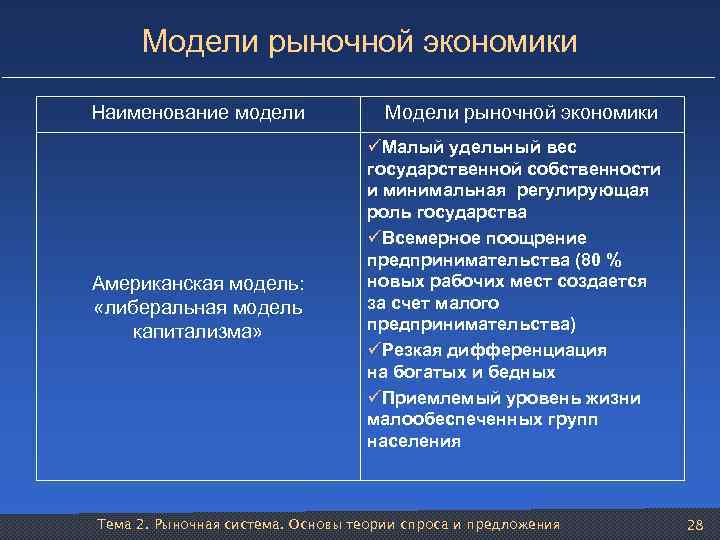 Модели рыночной экономики

| Наименование модели | Модели рыночной экономики |
|---|---|
| Американская модель: «либеральная модель капитализма» | ✓Малый удельный вес государственной собственности и минимальная регулирующая роль государства ✓Всемерное поощрение предпринимательства (80 % новых рабочих мест создается за счет малого предпринимательства) ✓Резкая дифференциация на богатых и бедных ✓Приемлемый уровень жизни малообеспеченных групп населения |

Тема 2. Рыночная система. Основы теории спроса и предложения 28